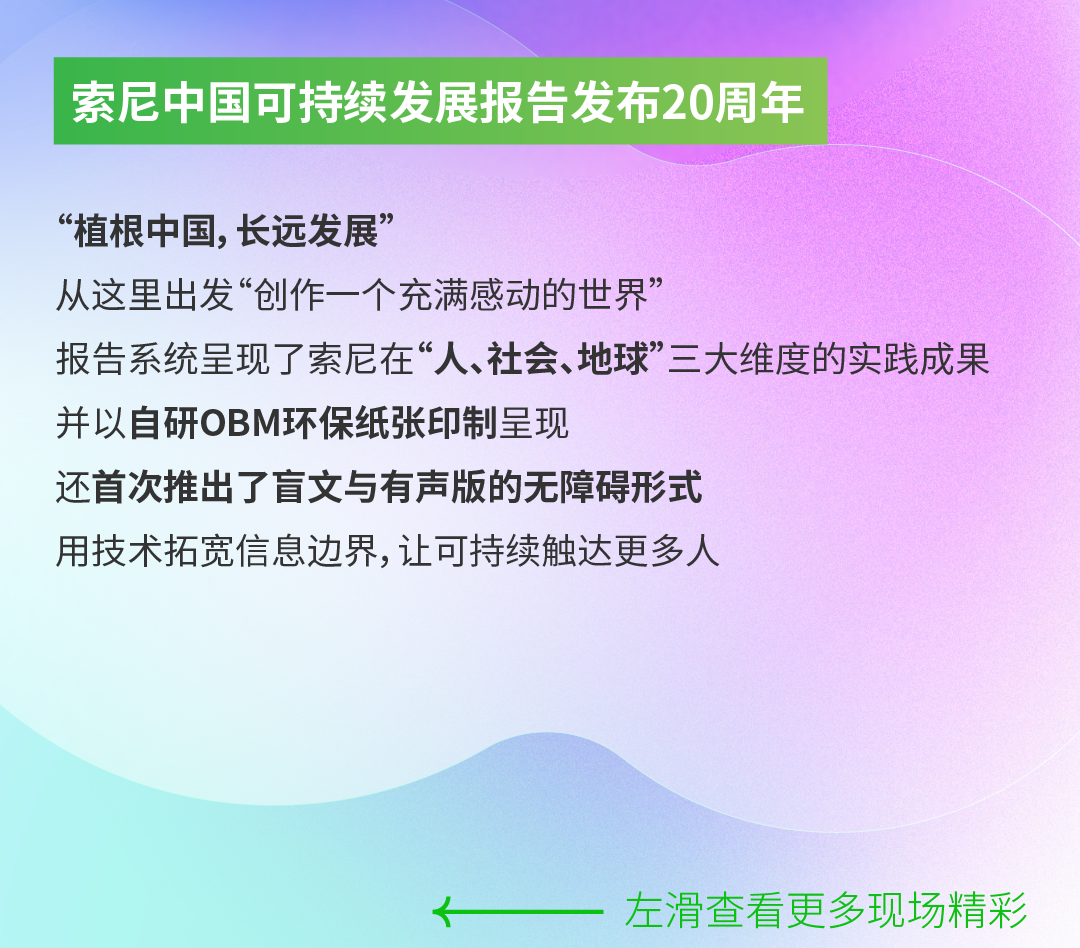 索尼中国可持续发展报告发布20周年

“植根中国，长远发展”
从这里出发“创作一个充满感动的世界”
报告系统呈现了索尼在“人、社会、地球”三大维度的实践成果
并以自研OBM环保纸张印制呈现
还首次推出了盲文与有声版的无障碍形式
用技术拓宽信息边界，让可持续触达更多人

左滑查看更多现场精彩